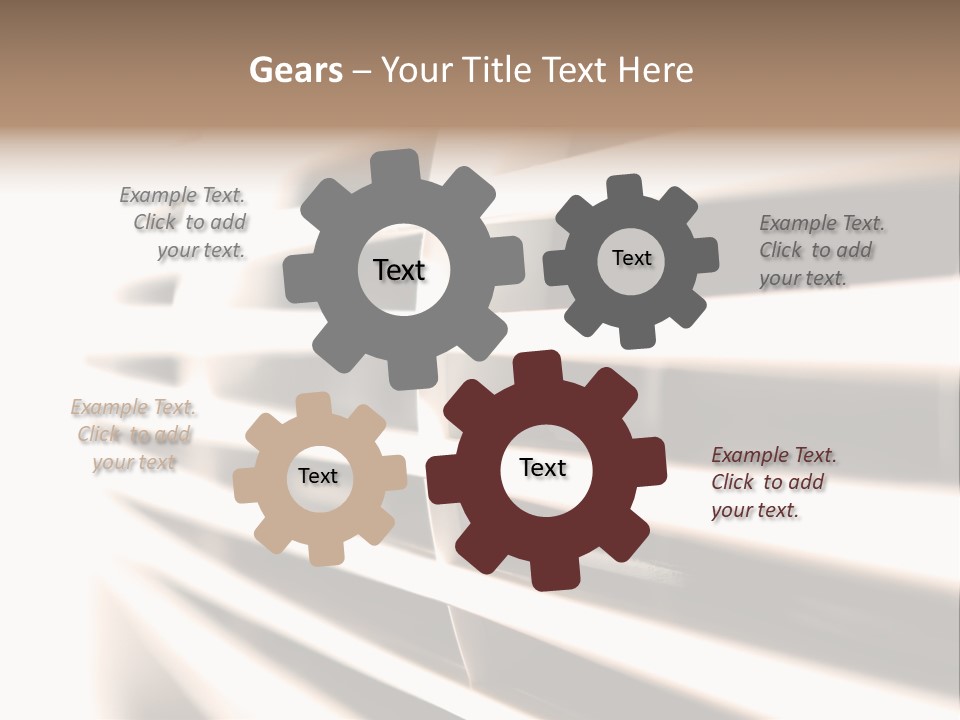 Gears – Your Title Text Here

Example Text. Click to add your text.

Text

Text

Example Text. Click to add your text.

Example Text. Click to add your text

Text

Text

Example Text. Click to add your text.